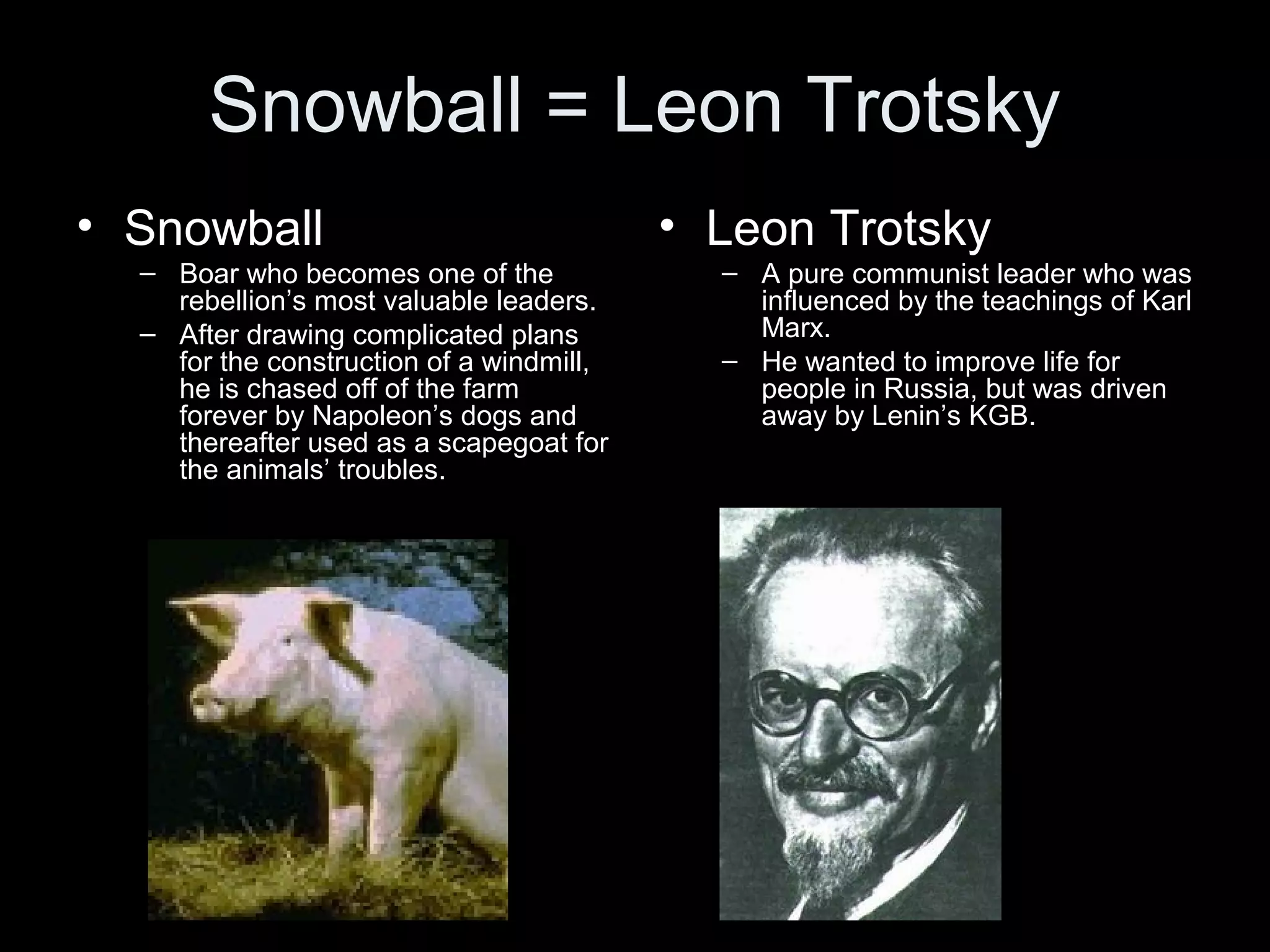 Snowball = Leon Trotsky

• Snowball
– Boar who becomes one of the rebellion’s most valuable leaders.
– After drawing complicated plans for the construction of a windmill, he is chased off of the farm forever by Napoleon’s dogs and thereafter used as a scapegoat for the animals’ troubles.

• Leon Trotsky
– A pure communist leader who was influenced by the teachings of Karl Marx.
– He wanted to improve life for people in Russia, but was driven away by Lenin’s KGB.